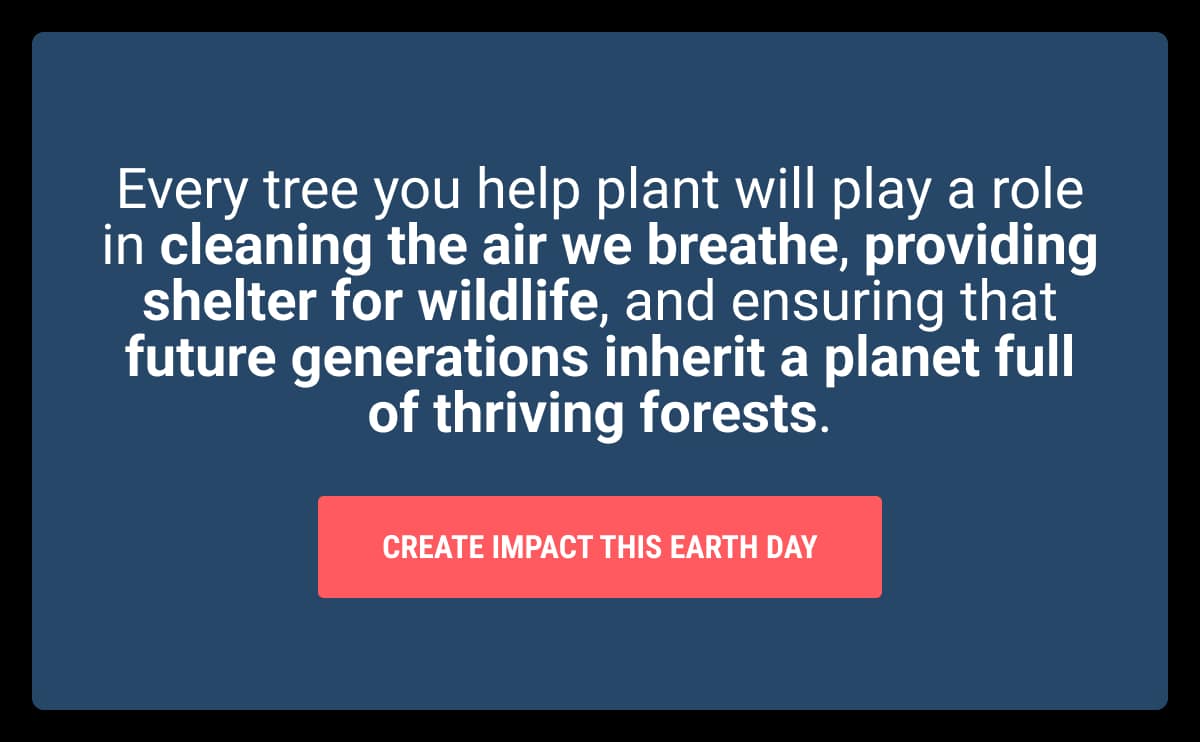 Every tree you help plant will play a role in cleaning the air we breathe, providing shelter for wildlife, and ensuring that future generations inherit a planet full of thriving forests.

CREATE IMPACT THIS EARTH DAY